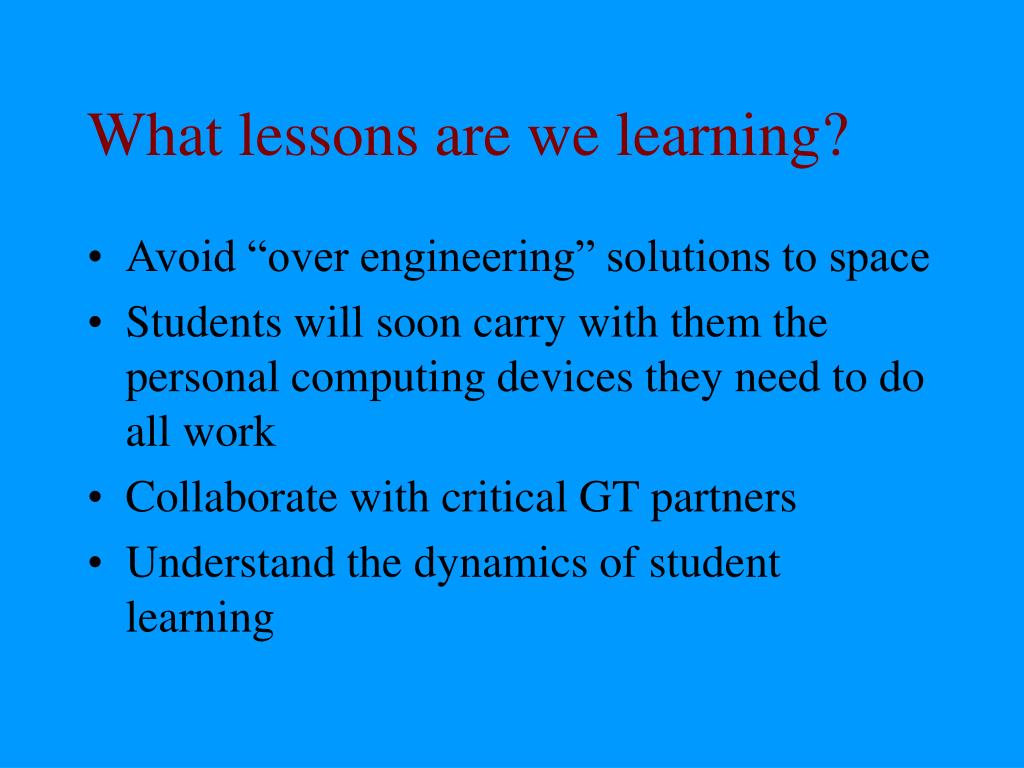 What lessons are we learning?

• Avoid "over engineering" solutions to space
• Students will soon carry with them the personal computing devices they need to do all work
• Collaborate with critical GT partners
• Understand the dynamics of student learning